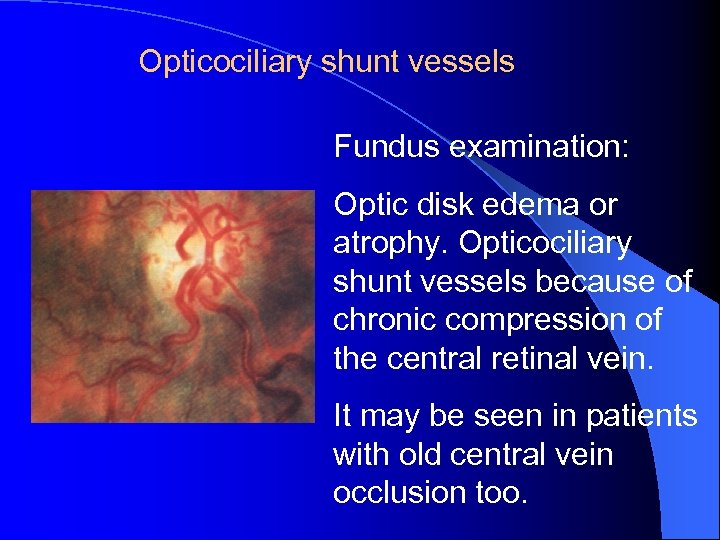 Opticociliary shunt vessels

Fundus examination:

Optic disk edema or atrophy. Opticociliary shunt vessels because of chronic compression of the central retinal vein.

It may be seen in patients with old central vein occlusion too.